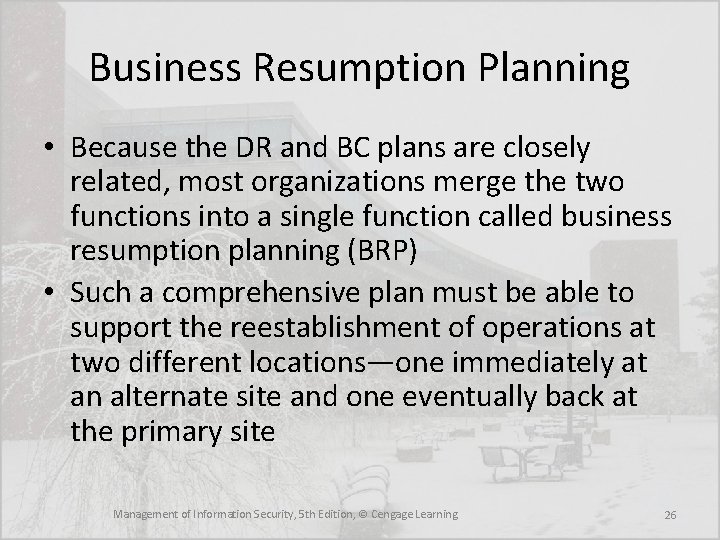 Business Resumption Planning

• Because the DR and BC plans are closely related, most organizations merge the two functions into a single function called business resumption planning (BRP)

• Such a comprehensive plan must be able to support the reestablishment of operations at two different locations—one immediately at an alternate site and one eventually back at the primary site

Management of Information Security, 5th Edition, © Cengage Learning

26